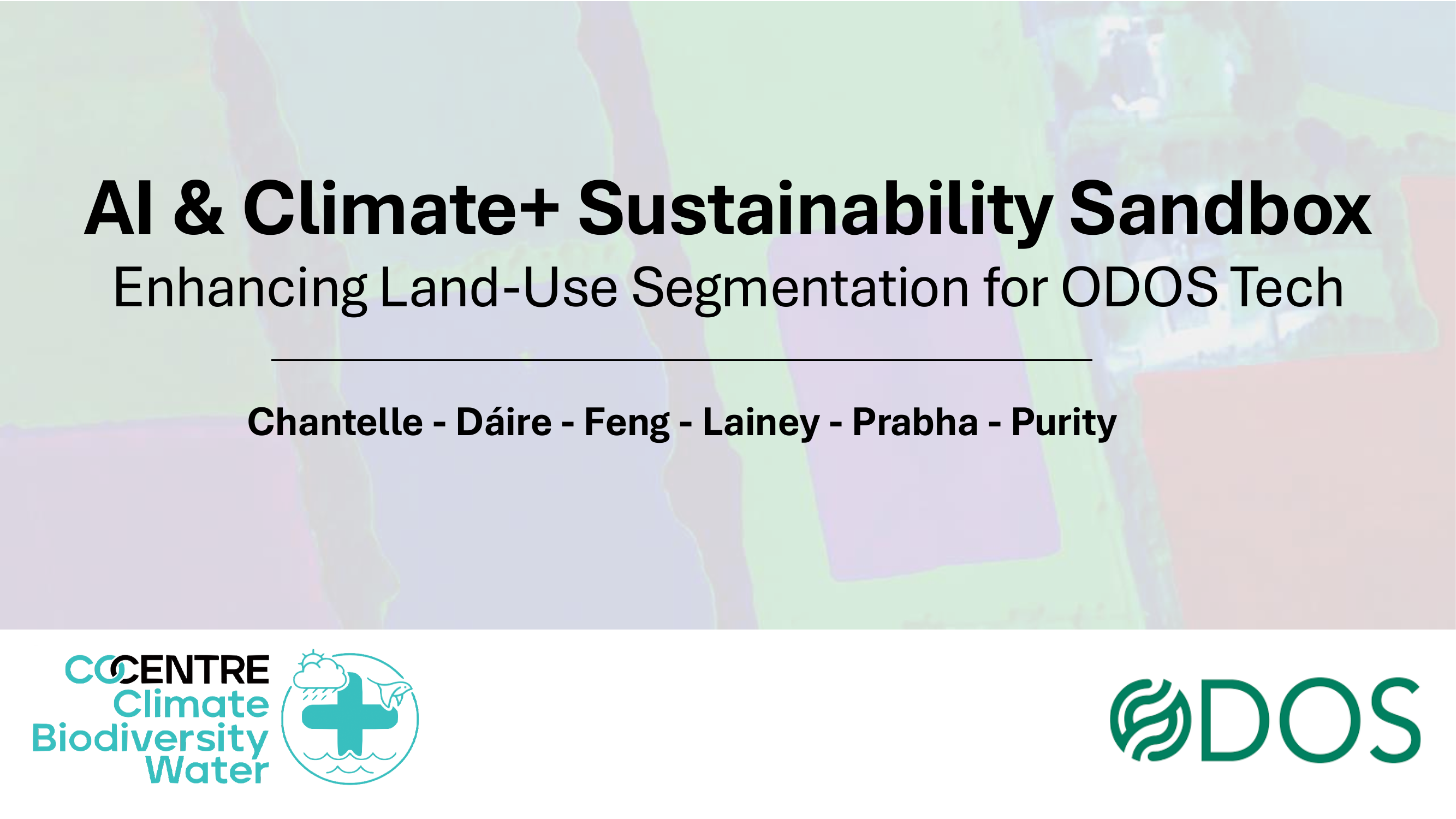 AI & Climate+ Sustainability Sandbox
Enhancing Land-Use Segmentation for ODOS Tech

Chantelle - Dáire - Feng - Lainey - Prabha - Purity

CO CENTRE
Climate
Biodiversity
Water

ODOS